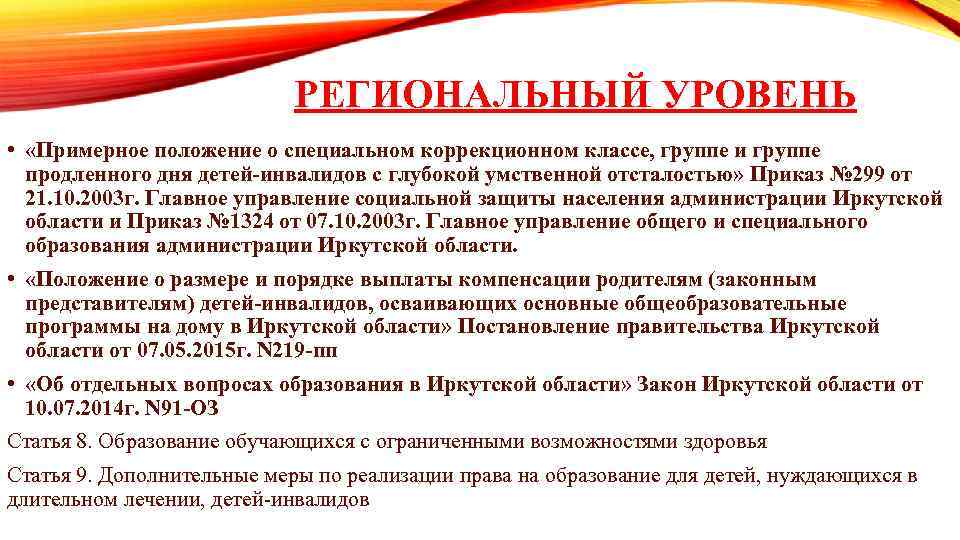 РЕГИОНАЛЬНЫЙ УРОВЕНЬ

• «Примерное положение о специальном коррекционном классе, группе и группе продленного дня детей-инвалидов с глубокой умственной отсталостью» Приказ №299 от 21.10.2003г. Главное управление социальной защиты населения администрации Иркутской области и Приказ №1324 от 07.10.2003г. Главное управление общего и специального образования администрации Иркутской области.

• «Положение о размере и порядке выплаты компенсации родителям (законным представителям) детей-инвалидов, осваивающих основные общеобразовательные программы на дому в Иркутской области» Постановление правительства Иркутской области от 07.05.2015г. N219-пп

• «Об отдельных вопросах образования в Иркутской области» Закон Иркутской области от 10.07.2014г. N91-ОЗ

Статья 8. Образование обучающихся с ограниченными возможностями здоровья

Статья 9. Дополнительные меры по реализации права на образование для детей, нуждающихся в длительном лечении, детей-инвалидов